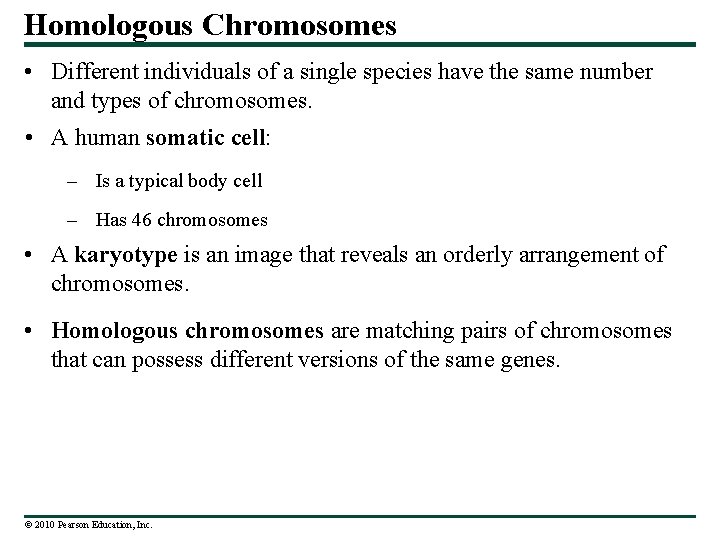 Homologous Chromosomes

• Different individuals of a single species have the same number and types of chromosomes.

• A human somatic cell:

– Is a typical body cell

– Has 46 chromosomes

• A karyotype is an image that reveals an orderly arrangement of chromosomes.

• Homologous chromosomes are matching pairs of chromosomes that can possess different versions of the same genes.

© 2010 Pearson Education, Inc.